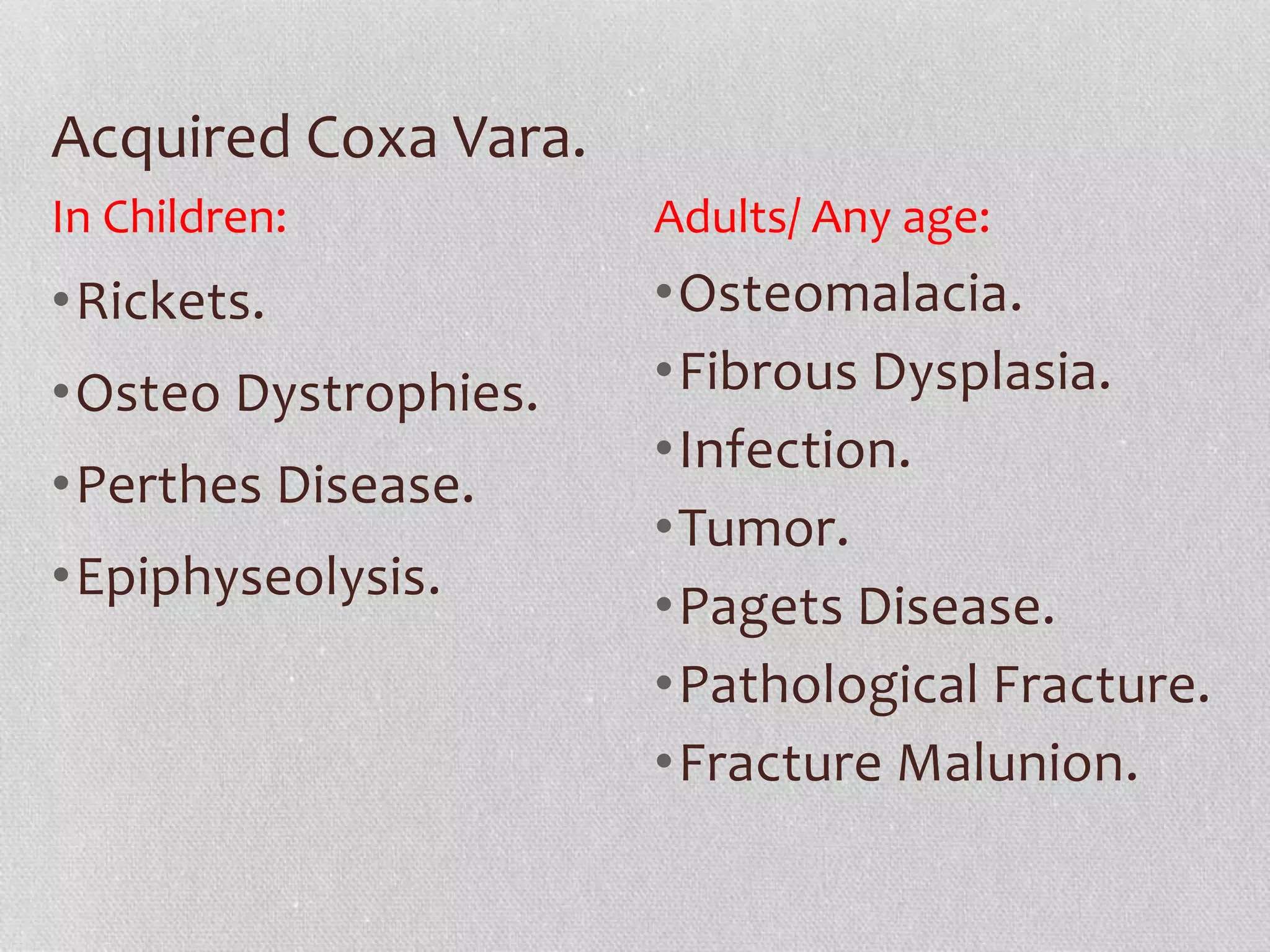 Acquired Coxa Vara.

In Children:

• Rickets.
• Osteo Dystrophies.
• Perthes Disease.
• Epiphyseolysis.

Adults/ Any age:

• Osteomalacia.
• Fibrous Dysplasia.
• Infection.
• Tumor.
• Pagets Disease.
• Pathological Fracture.
• Fracture Malunion.